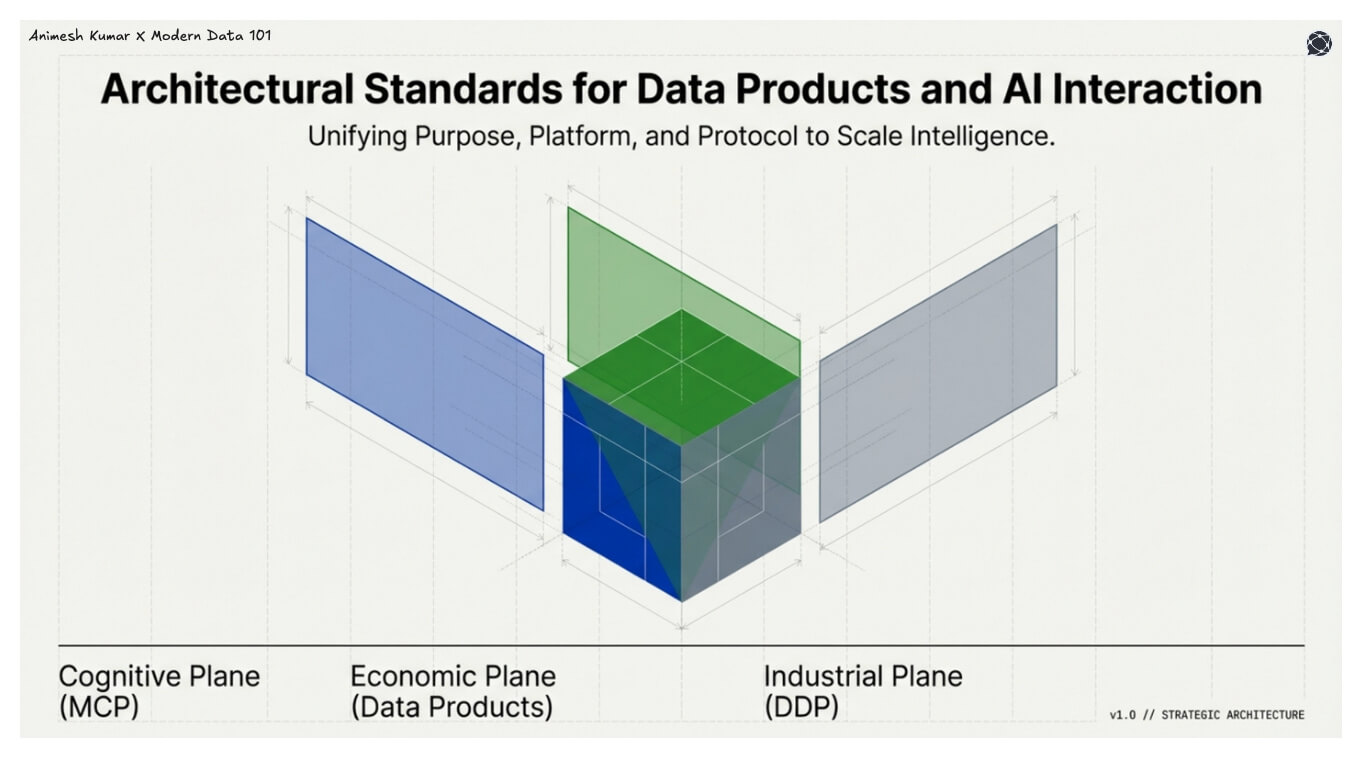 Animesh Kumar X Modern Data 101

Architectural Standards for Data Products and AI Interaction

Unifying Purpose, Platform, and Protocol to Scale Intelligence.

Cognitive Plane (MCP)

Economic Plane (Data Products)

Industrial Plane (DDP)

v1.0 // STRATEGIC ARCHITECTURE